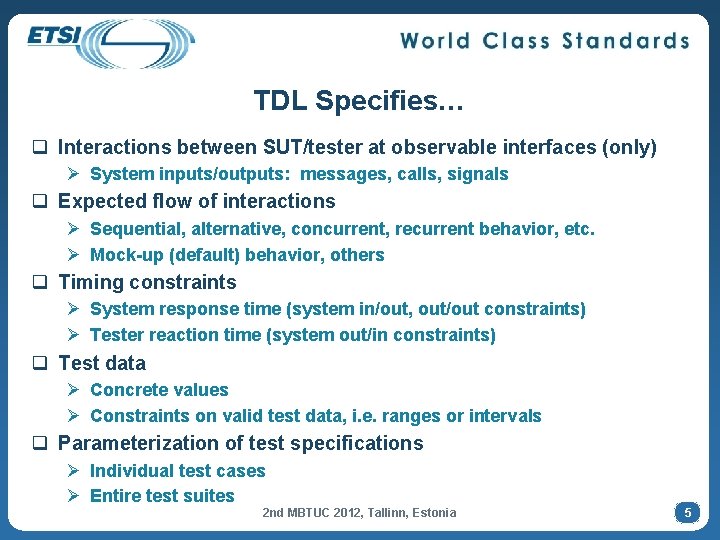 ETSI

World Class Standards

TDL Specifies…

❑ Interactions between SUT/tester at observable interfaces (only)
➢ System inputs/outputs: messages, calls, signals

❑ Expected flow of interactions
➢ Sequential, alternative, concurrent, recurrent behavior, etc.
➢ Mock-up (default) behavior, others

❑ Timing constraints
➢ System response time (system in/out, out/out constraints)
➢ Tester reaction time (system out/in constraints)

❑ Test data
➢ Concrete values
➢ Constraints on valid test data, i.e. ranges or intervals

❑ Parameterization of test specifications
➢ Individual test cases
➢ Entire test suites

2nd MBTUC 2012, Tallinn, Estonia

5